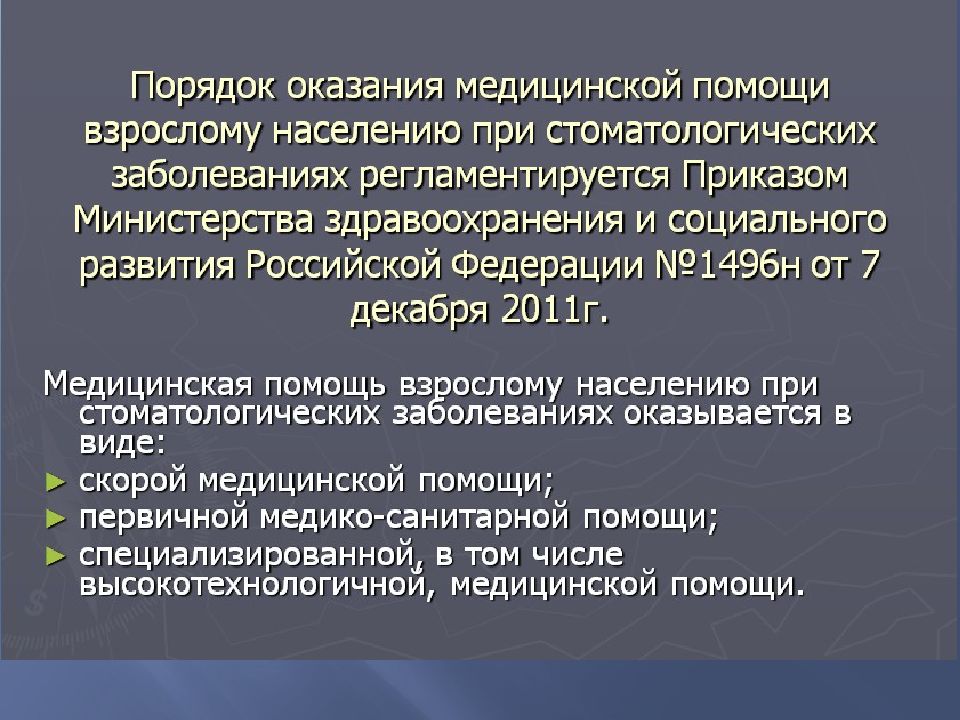 Порядок оказания медицинской помощи взрослому населению при стоматологических заболеваниях регламентируется Приказом Министерства здравоохранения и социального развития Российской Федерации №1496н от 7 декабря 2011г.

Медицинская помощь взрослому населению при стоматологических заболеваниях оказывается в виде:
► скорой медицинской помощи;
► первичной медико-санитарной помощи;
► специализированной, в том числе высокотехнологичной, медицинской помощи.